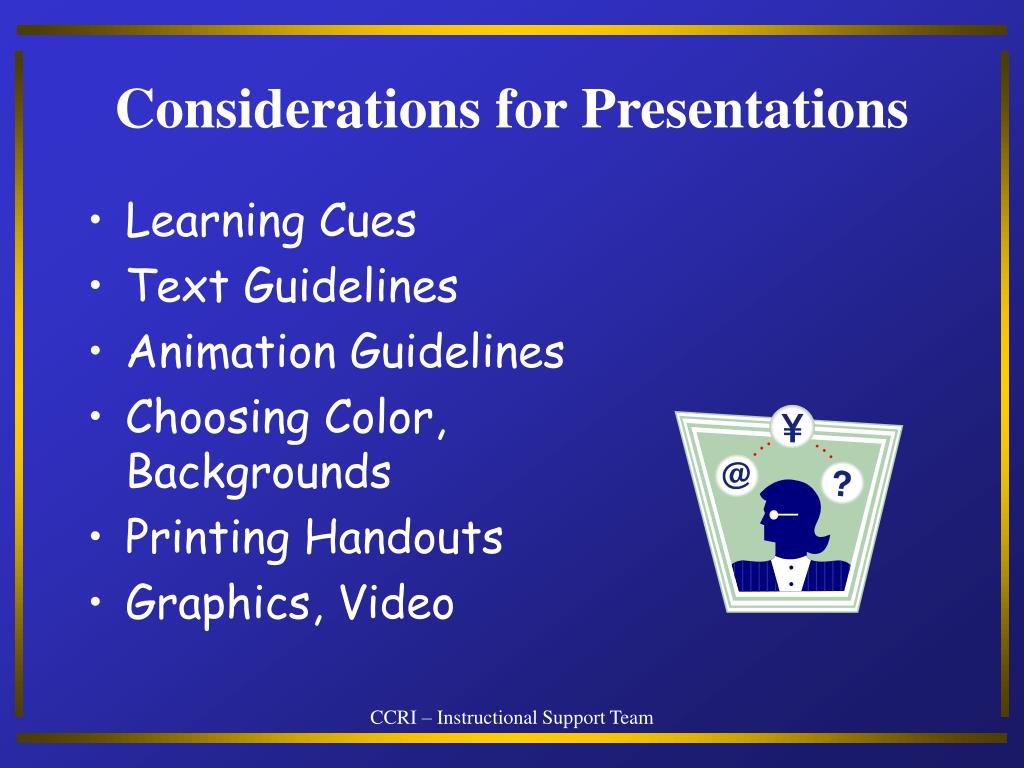 Considerations for Presentations

• Learning Cues
• Text Guidelines
• Animation Guidelines
• Choosing Color, Backgrounds
• Printing Handouts
• Graphics, Video

¥
@
?

CCRI – Instructional Support Team